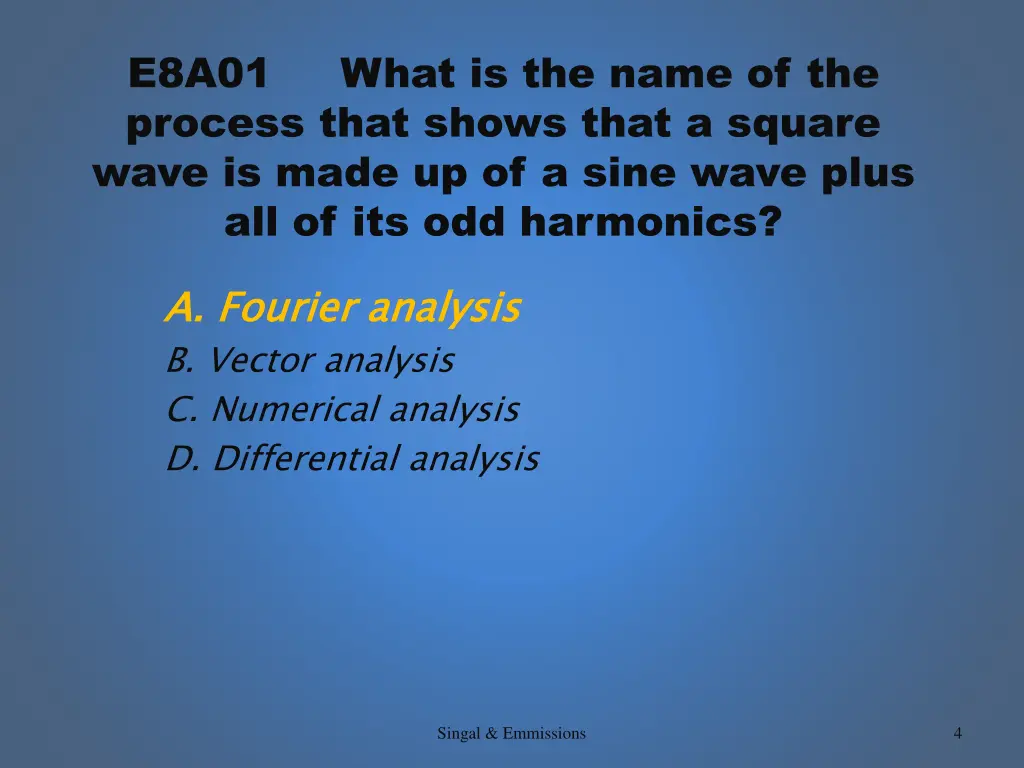 E8A01 What is the name of the process that shows that a square wave is made up of a sine wave plus all of its odd harmonics?

A. Fourier analysis
B. Vector analysis
C. Numerical analysis
D. Differential analysis

Singal & Emmissions

4